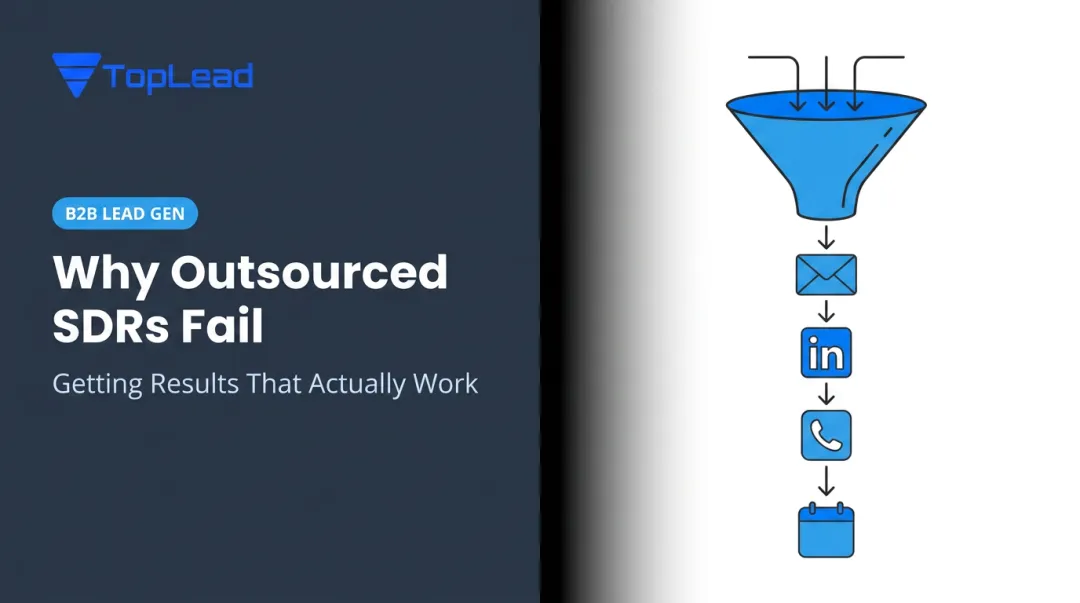 TopLead

B2B LEAD GEN

Why Outsourced SDRs Fail

Getting Results That Actually Work

in